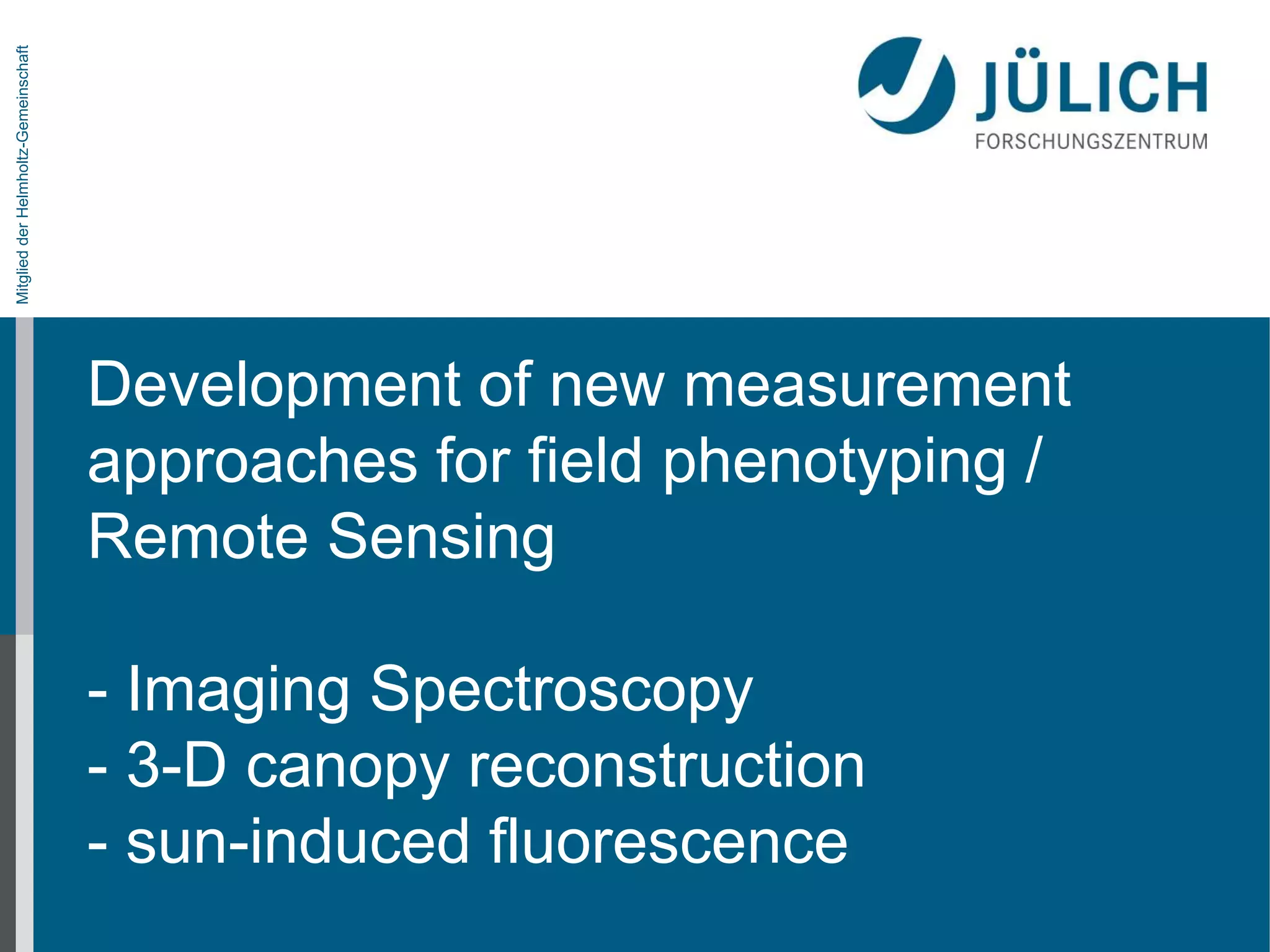 Mitglied der Helmholtz-Gemeinschaft

JÜLICH
FORSCHUNGSZENTRUM

Development of new measurement approaches for field phenotyping / Remote Sensing

- Imaging Spectroscopy
- 3-D canopy reconstruction
- sun-induced fluorescence